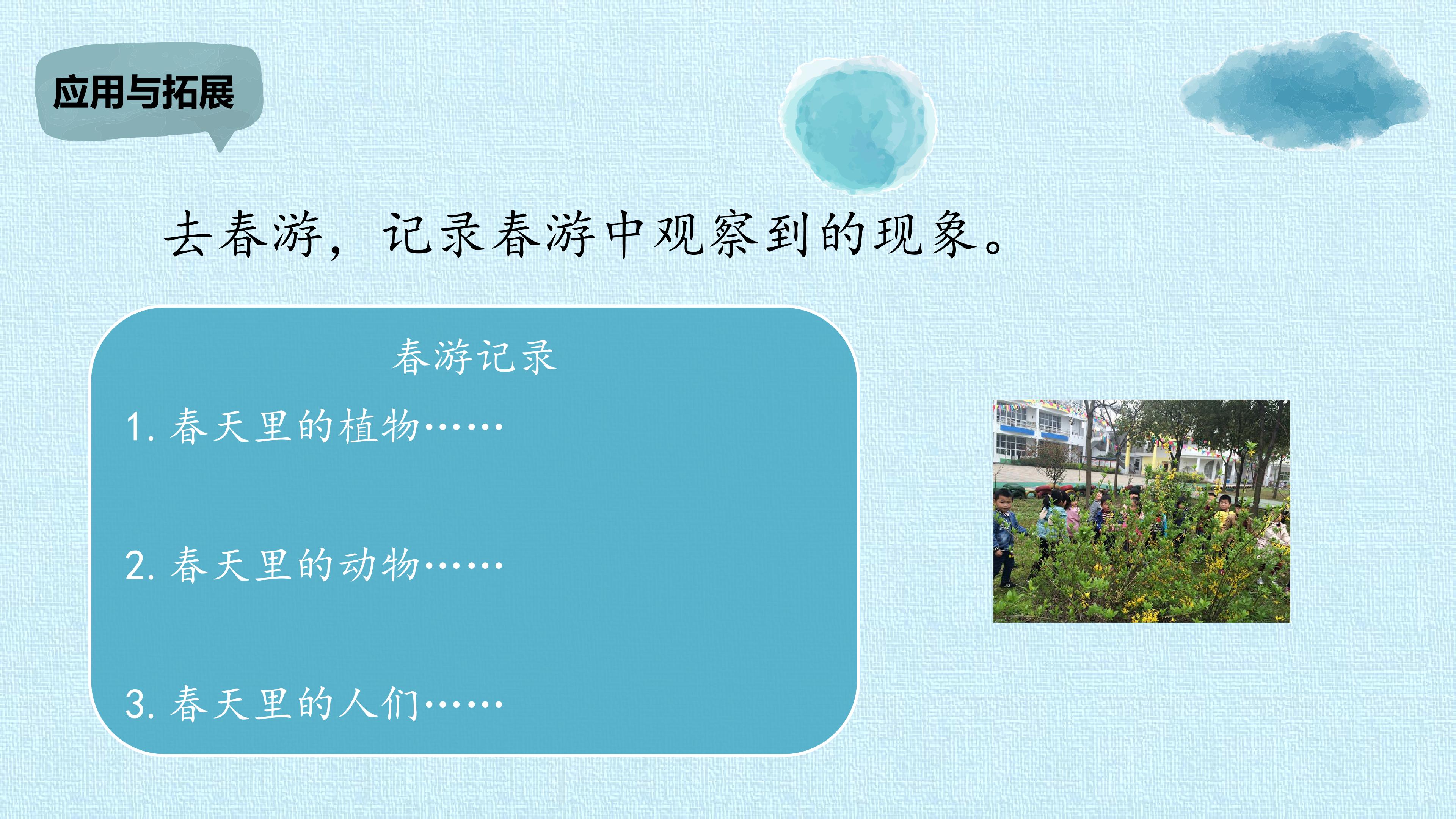 应用与拓展

去春游，记录春游中观察到的现象。

春游记录

1.春天里的植物……

2.春天里的动物……

3.春天里的人们……